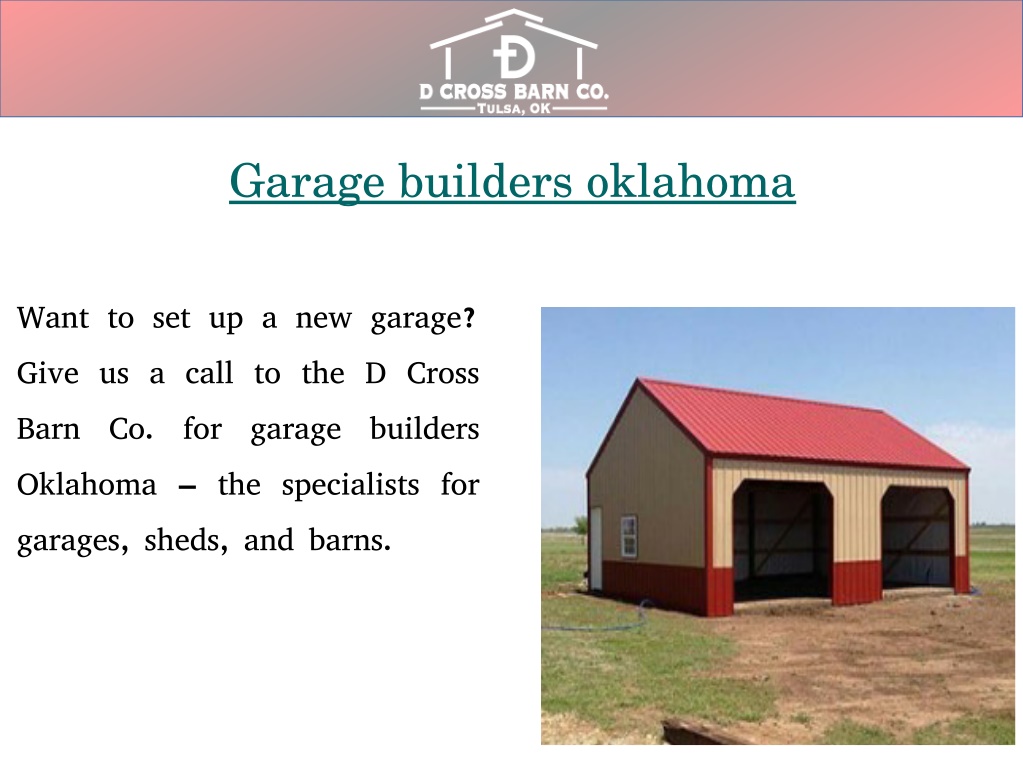 D
D CROSS BARN CO.
TULSA, OK

Garage builders oklahoma

Want to set up a new garage? Give us a call to the D Cross Barn Co. for garage builders Oklahoma – the specialists for garages, sheds, and barns.